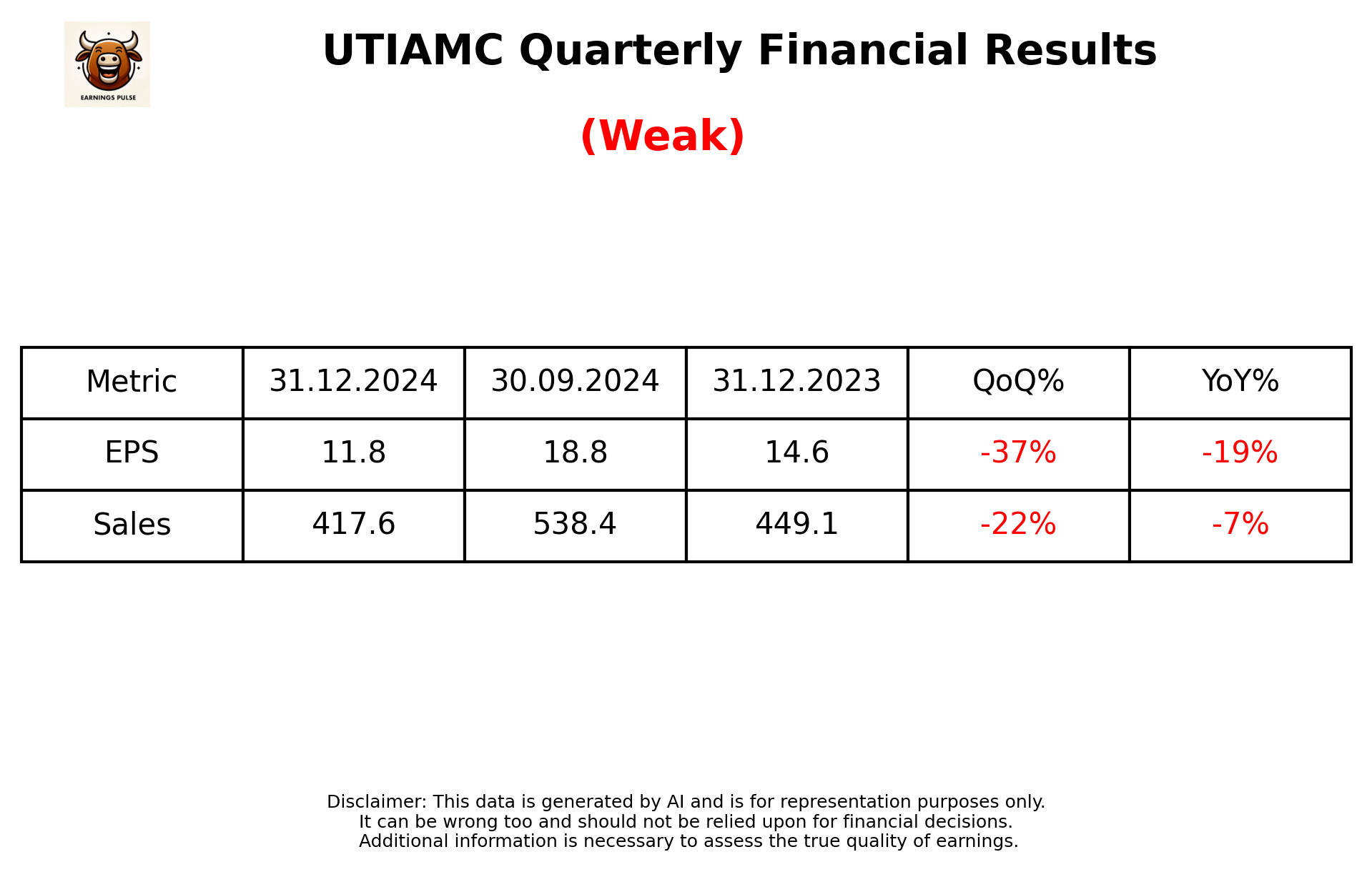 EARNINGS PULSE

UTIAMC Quarterly Financial Results

(Weak)

| Metric | 31.12.2024 | 30.09.2024 | 31.12.2023 | QoQ% | YoY% |
|---|---|---|---|---|---|
| EPS | 11.8 | 18.8 | 14.6 | -37% | -19% |
| Sales | 417.6 | 538.4 | 449.1 | -22% | -7% |

Disclaimer: This data is generated by AI and is for representation purposes only.
It can be wrong too and should not be relied upon for financial decisions.
Additional information is necessary to assess the true quality of earnings.